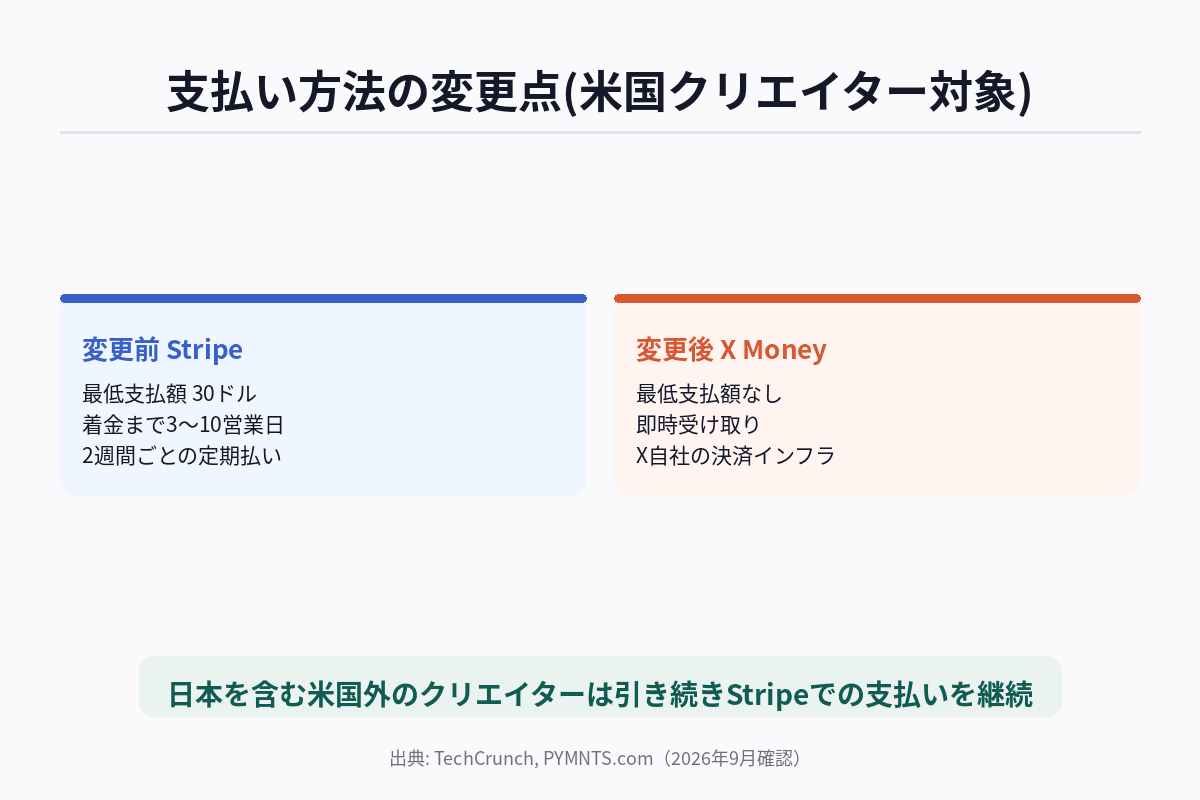 支払い方法の変更点(米国クリエイター対象)

変更前 Stripe

最低支払額 30ドル
着金まで3〜10営業日
2週間ごとの定期払い

変更後 X Money

最低支払額なし
即時受け取り
X自社の決済インフラ

日本を含む米国外のクリエイターは引き続きStripeでの支払いを継続

出典: TechCrunch, PYMNTS.com（2026年9月確認）